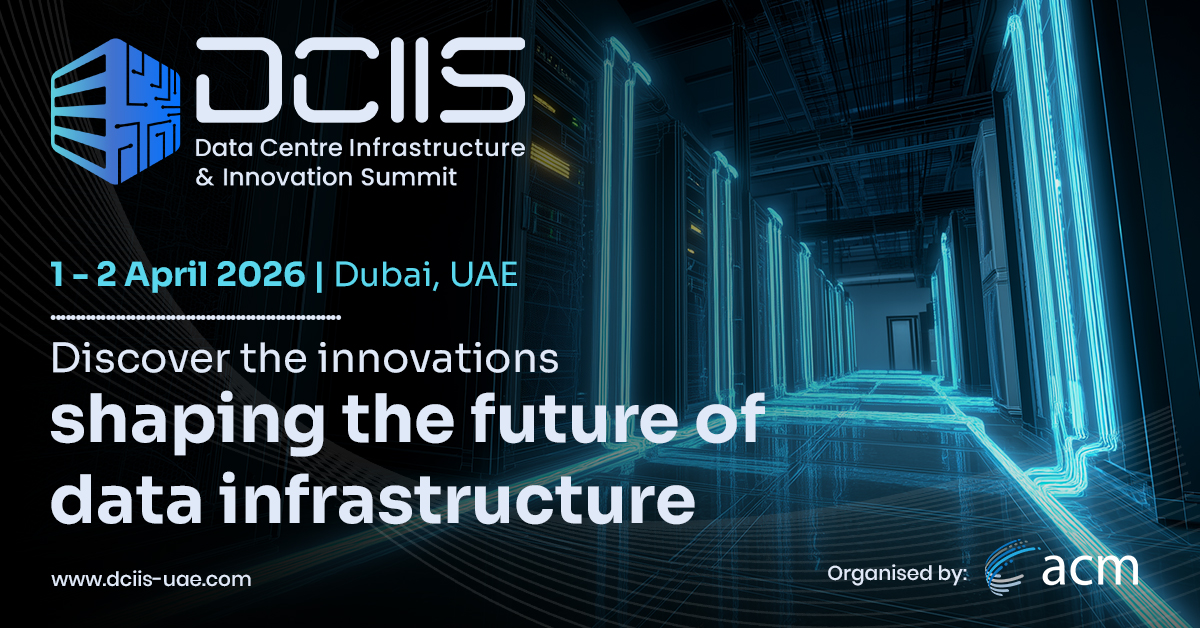 DCIIS
Data Centre Infrastructure & Innovation Summit

1 - 2 April 2026 | Dubai, UAE

Discover the innovations
shaping the future of data infrastructure

www.dciis-uae.com

Organised by: acm